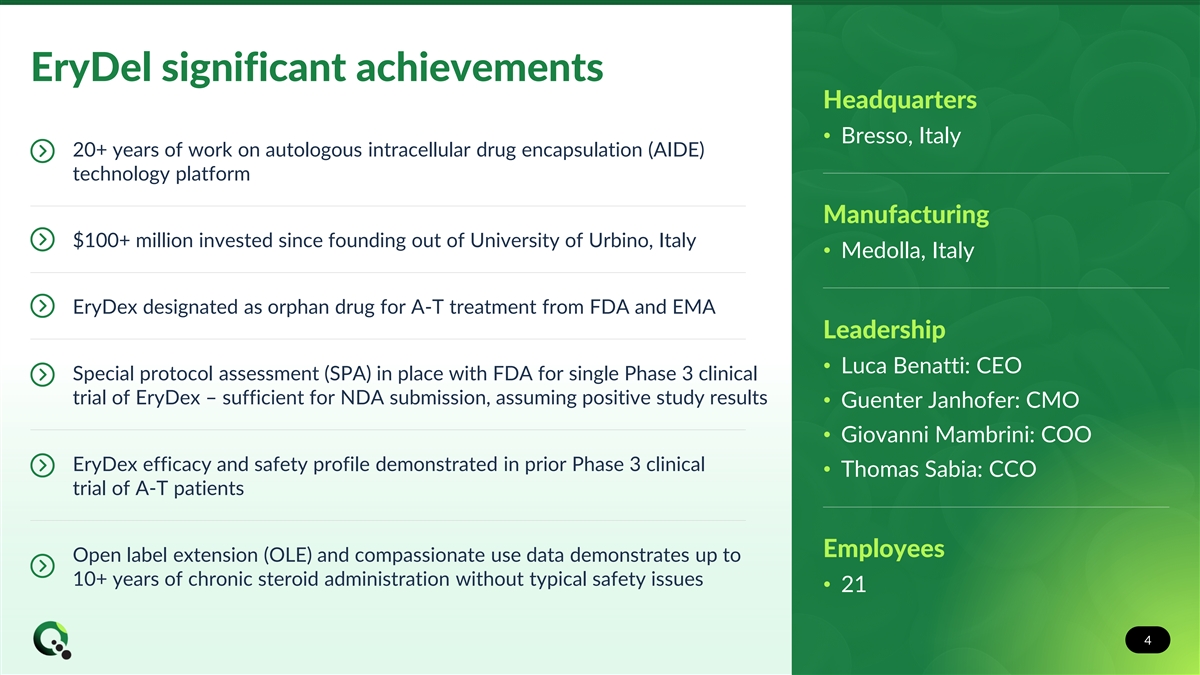 EryDel significant achievements

20+ years of work on autologous intracellular drug encapsulation (AIDE) technology platform

$100+ million invested since founding out of University of Urbino, Italy

EryDex designated as orphan drug for A-T treatment from FDA and EMA

Special protocol assessment (SPA) in place with FDA for single Phase 3 clinical trial of EryDex – sufficient for NDA submission, assuming positive study results

EryDex efficacy and safety profile demonstrated in prior Phase 3 clinical trial of A-T patients

Open label extension (OLE) and compassionate use data demonstrates up to 10+ years of chronic steroid administration without typical safety issues

Headquarters
• Bresso, Italy

Manufacturing
• Medolla, Italy

Leadership
• Luca Benatti: CEO
• Guenter Janhofer: CMO
• Giovanni Mambrini: COO
• Thomas Sabia: CCO

Employees
• 21

4